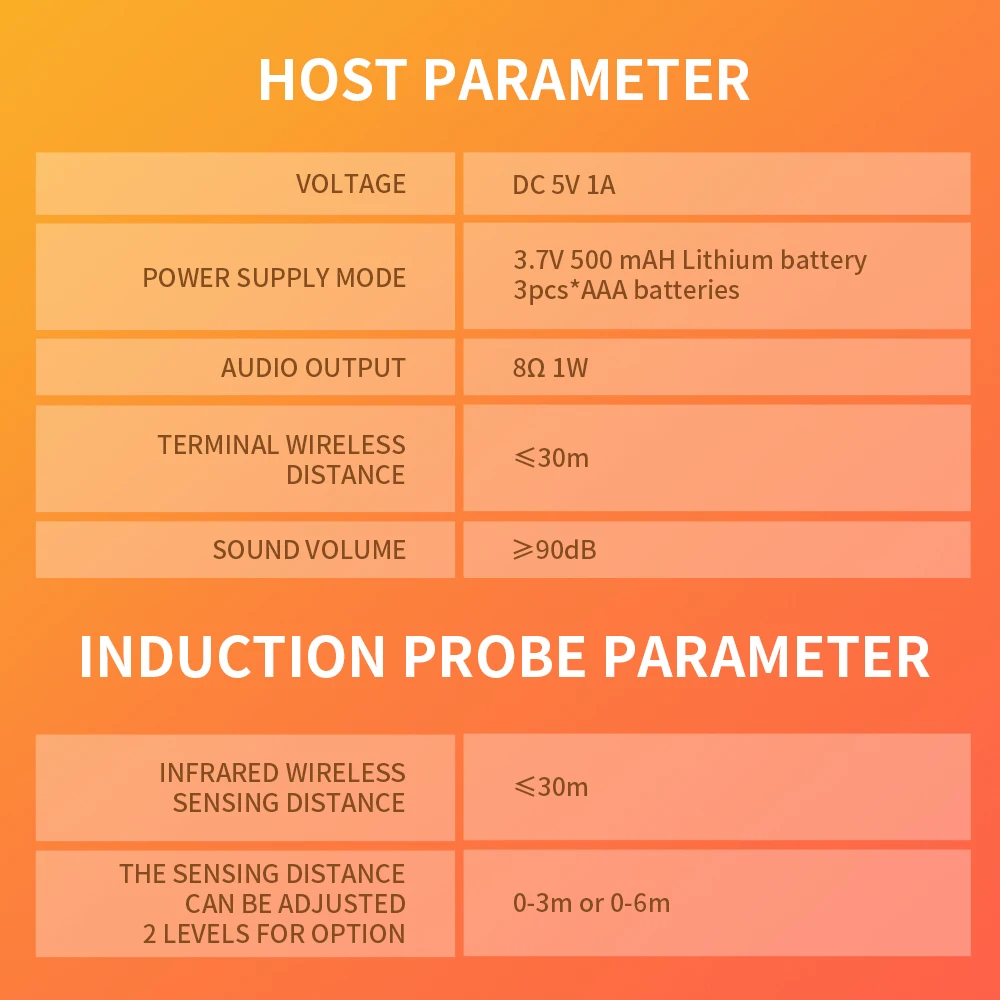 HOST PARAMETER

| VOLTAGE | DC 5V 1A |
|---|---|
| POWER SUPPLY MODE | 3.7V 500 mAH Lithium battery 3pcs*AAA batteries |
| AUDIO OUTPUT | 8Ω 1W |
| TERMINAL WIRELESS DISTANCE | ⩽30m |
| SOUND VOLUME | ⩾90dB |

INDUCTION PROBE PARAMETER

| INFRARED WIRELESS SENSING DISTANCE | ⩽30m |
|---|---|
| THE SENSING DISTANCE CAN BE ADJUSTED 2 LEVELS FOR OPTION | 0-3m or 0-6m |